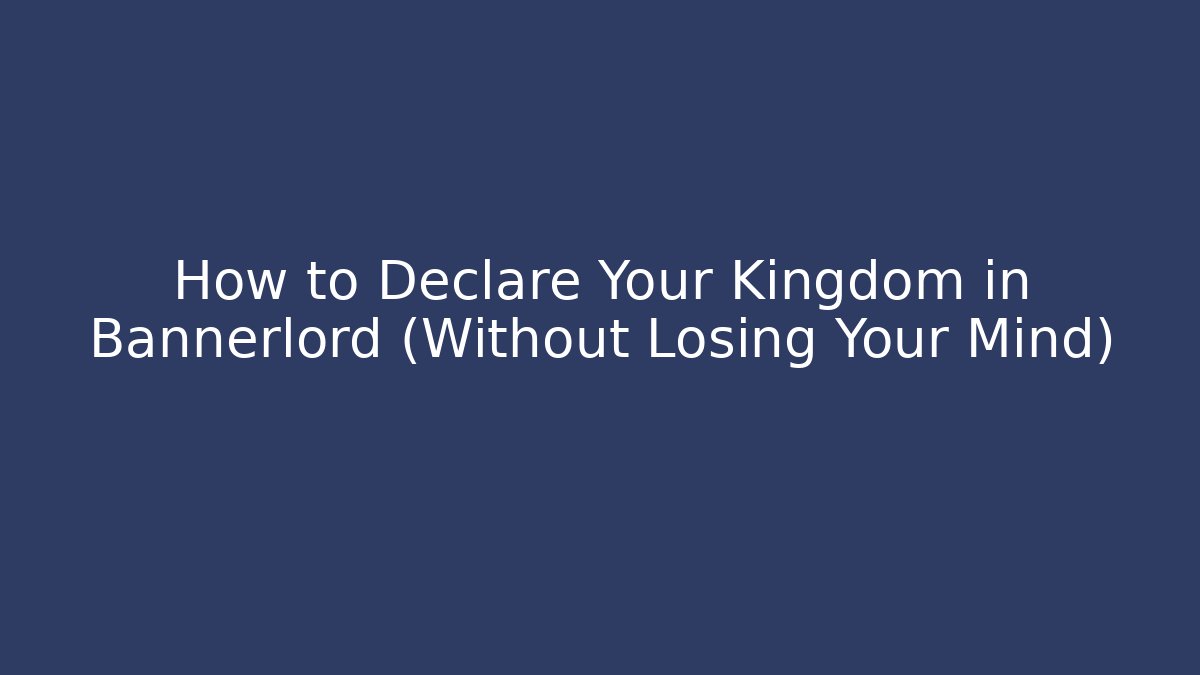 How to Declare Your Kingdom in Bannerlord (Without Losing Your Mind)